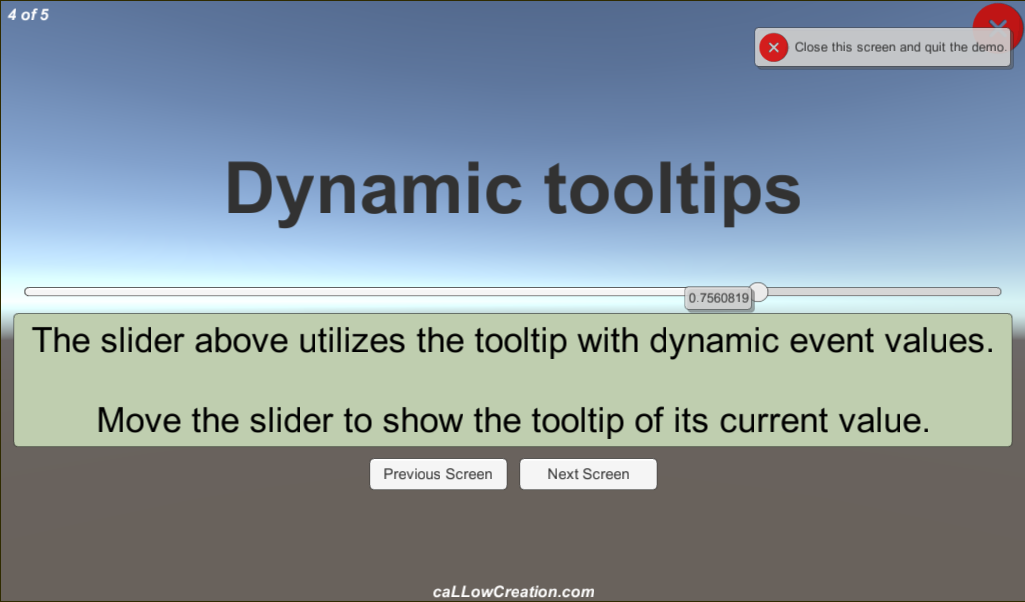 4 of 5

Close this screen and quit the demo.

Dynamic tooltips

0.7560819

The slider above utilizes the tooltip with dynamic event values.

Move the slider to show the tooltip of its current value.

Previous Screen

Next Screen

caLLowCreation.com